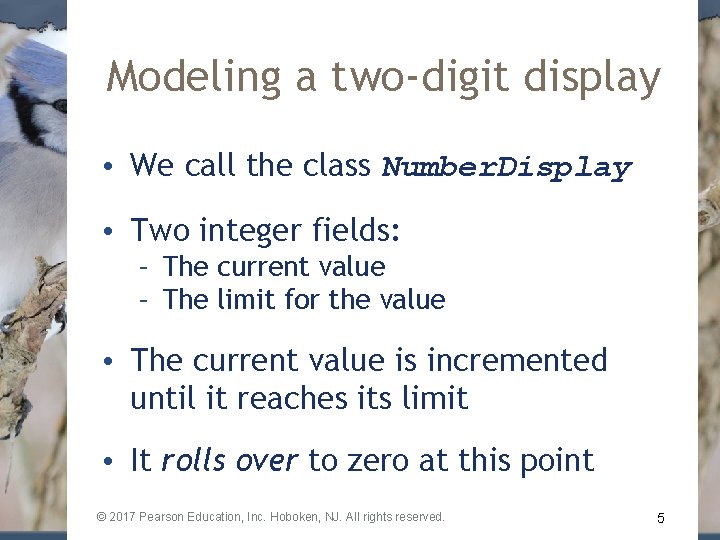 Modeling a two-digit display

• We call the class NumberDisplay

• Two integer fields:
  – The current value
  – The limit for the value

• The current value is incremented until it reaches its limit

• It rolls over to zero at this point

© 2017 Pearson Education, Inc. Hoboken, NJ. All rights reserved.

5